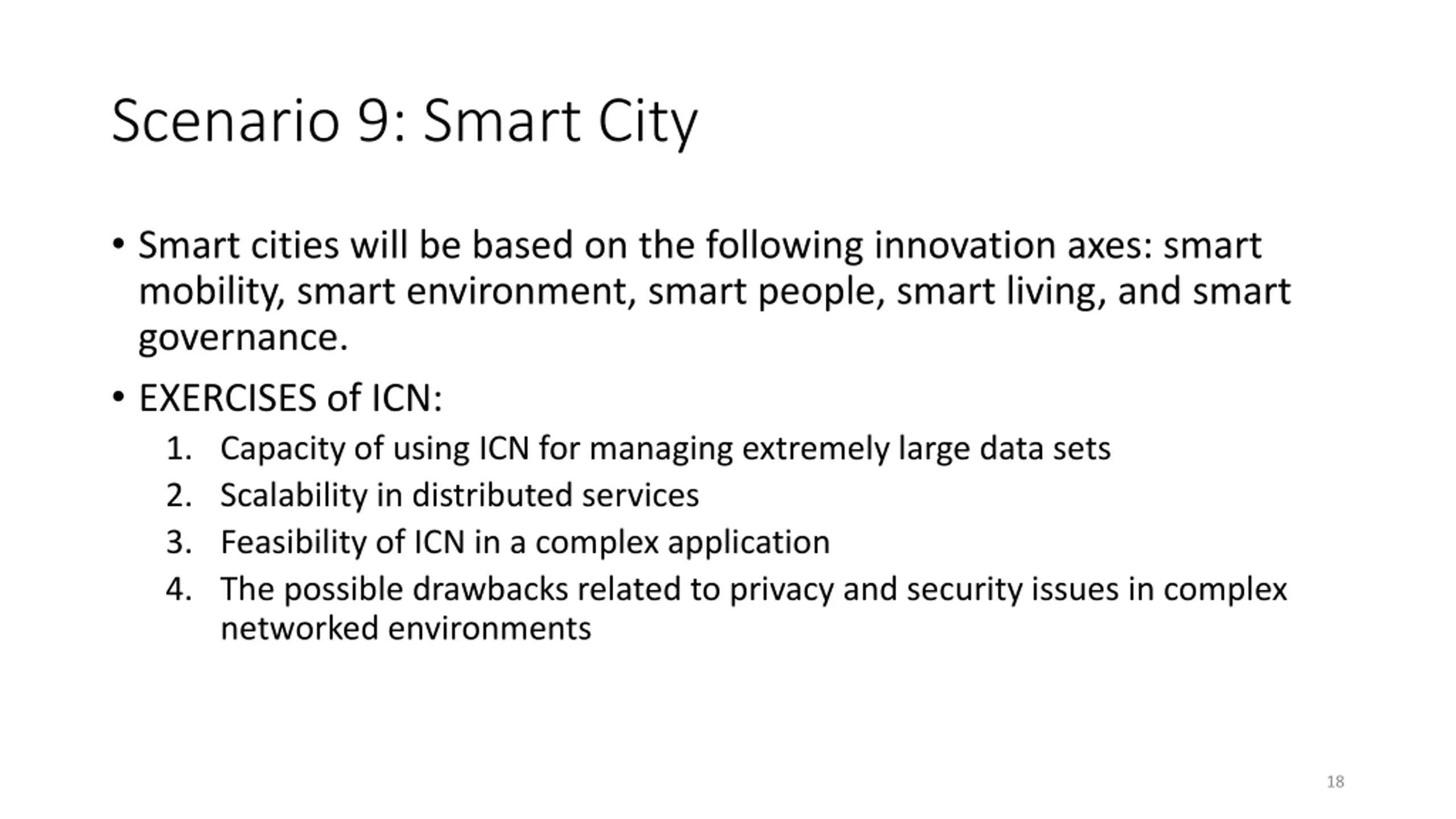 Scenario 9: Smart City

• Smart cities will be based on the following innovation axes: smart mobility, smart environment, smart people, smart living, and smart governance.

• EXERCISES of ICN:

1. Capacity of using ICN for managing extremely large data sets
2. Scalability in distributed services
3. Feasibility of ICN in a complex application
4. The possible drawbacks related to privacy and security issues in complex networked environments

18